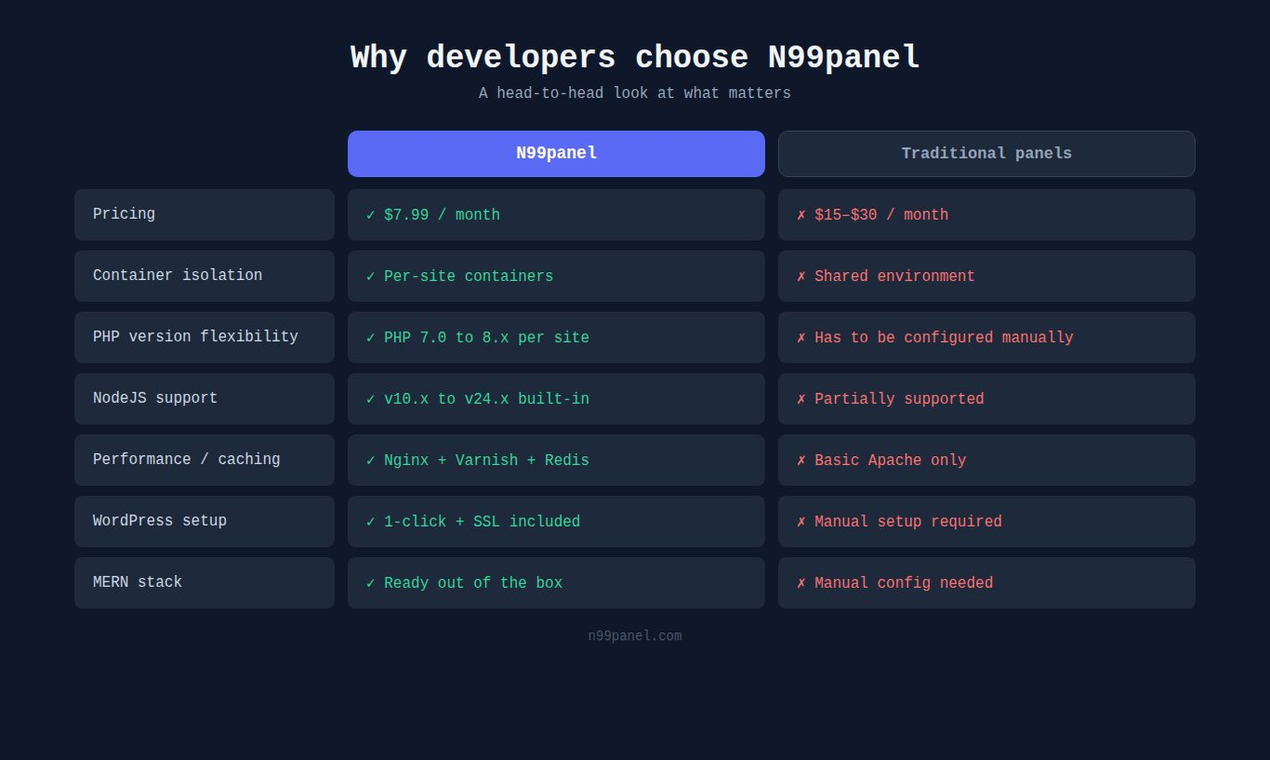 Why developers choose N99panel

A head-to-head look at what matters

| | N99panel | Traditional panels |
|---|---|---|
| Pricing | ✓ \$7.99 / month | ✗ \$15–\$30 / month |
| Container isolation | ✓ Per-site containers | ✗ Shared environment |
| PHP version flexibility | ✓ PHP 7.0 to 8.x per site | ✗ Has to be configured manually |
| NodeJS support | ✓ v10.x to v24.x built-in | ✗ Partially supported |
| Performance / caching | ✓ Nginx + Varnish + Redis | ✗ Basic Apache only |
| WordPress setup | ✓ 1-click + SSL included | ✗ Manual setup required |
| MERN stack | ✓ Ready out of the box | ✗ Manual config needed |

n99panel.com